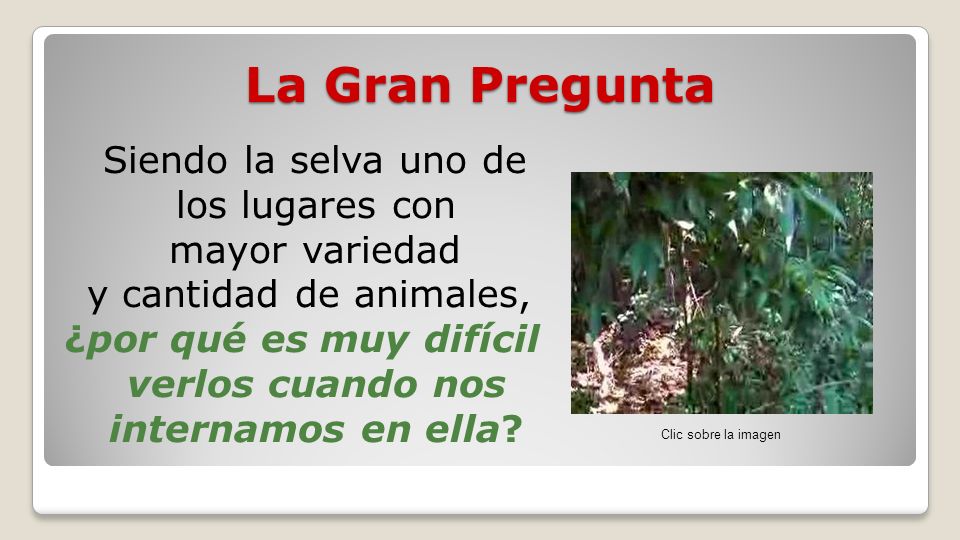 La Gran Pregunta

Siendo la selva uno de los lugares con mayor variedad y cantidad de animales, ¿por qué es muy difícil verlos cuando nos internamos en ella?

Clic sobre la imagen